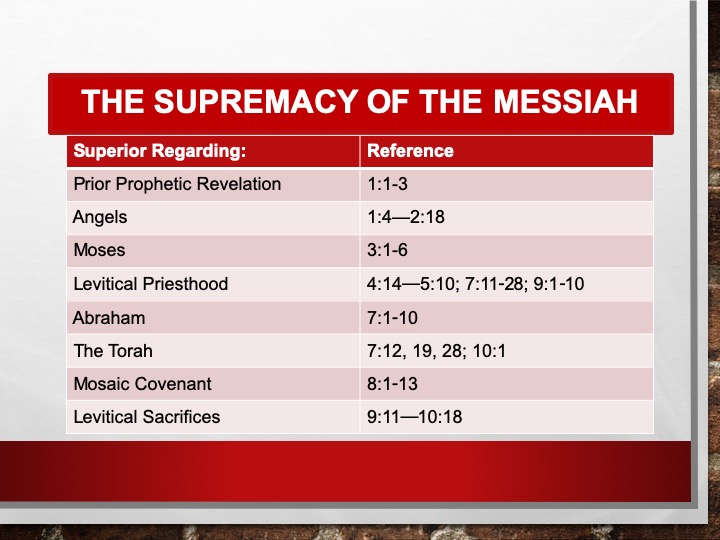 THE SUPREMACY OF THE MESSIAH

| Superior Regarding: | Reference |
|---|---|
| Prior Prophetic Revelation | 1:1-3 |
| Angels | 1:4—2:18 |
| Moses | 3:1-6 |
| Levitical Priesthood | 4:14—5:10; 7:11-28; 9:1-10 |
| Abraham | 7:1-10 |
| The Torah | 7:12, 19, 28; 10:1 |
| Mosaic Covenant | 8:1-13 |
| Levitical Sacrifices | 9:11—10:18 |